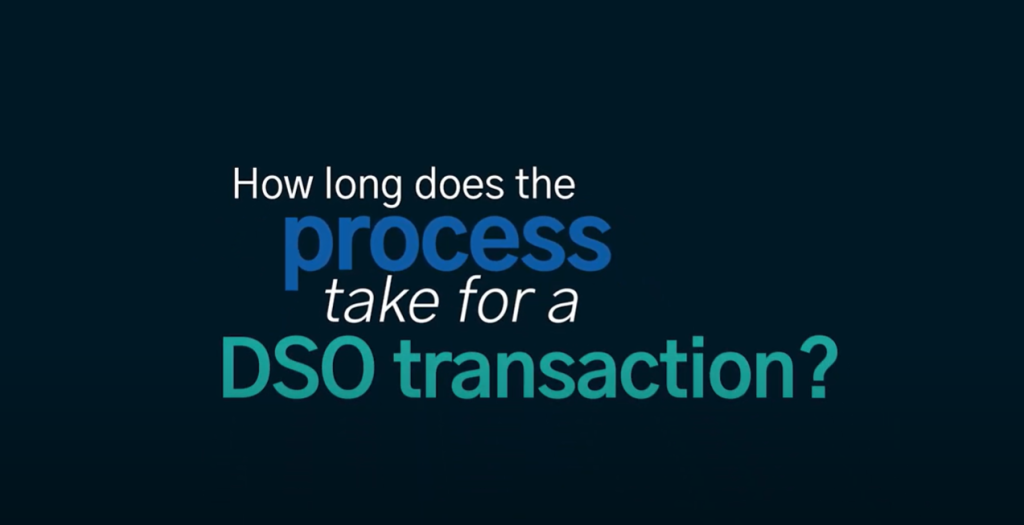 How long does the process take for a DSO transaction?